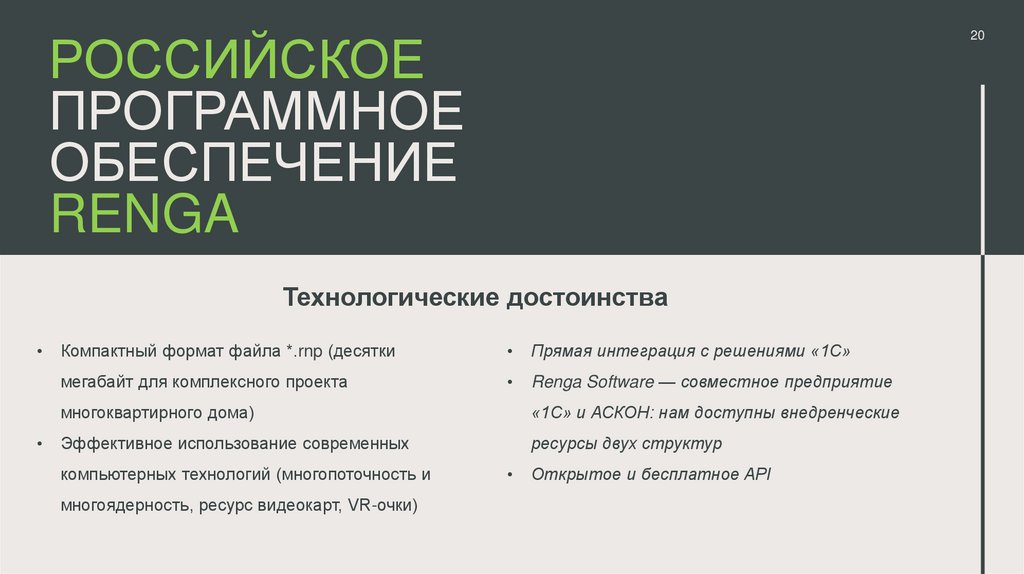 20

РОССИЙСКОЕ ПРОГРАММНОЕ ОБЕСПЕЧЕНИЕ RENGA

Технологические достоинства

• Компактный формат файла *.rnp (десятки мегабайт для комплексного проекта многоквартирного дома)
• Эффективное использование современных компьютерных технологий (многопоточность и многоядерность, ресурс видеокарт, VR-очки)

• Прямая интеграция с решениями «1С»
• Renga Software — совместное предприятие «1С» и АСКОН: нам доступны внедренческие ресурсы двух структур
• Открытое и бесплатное API